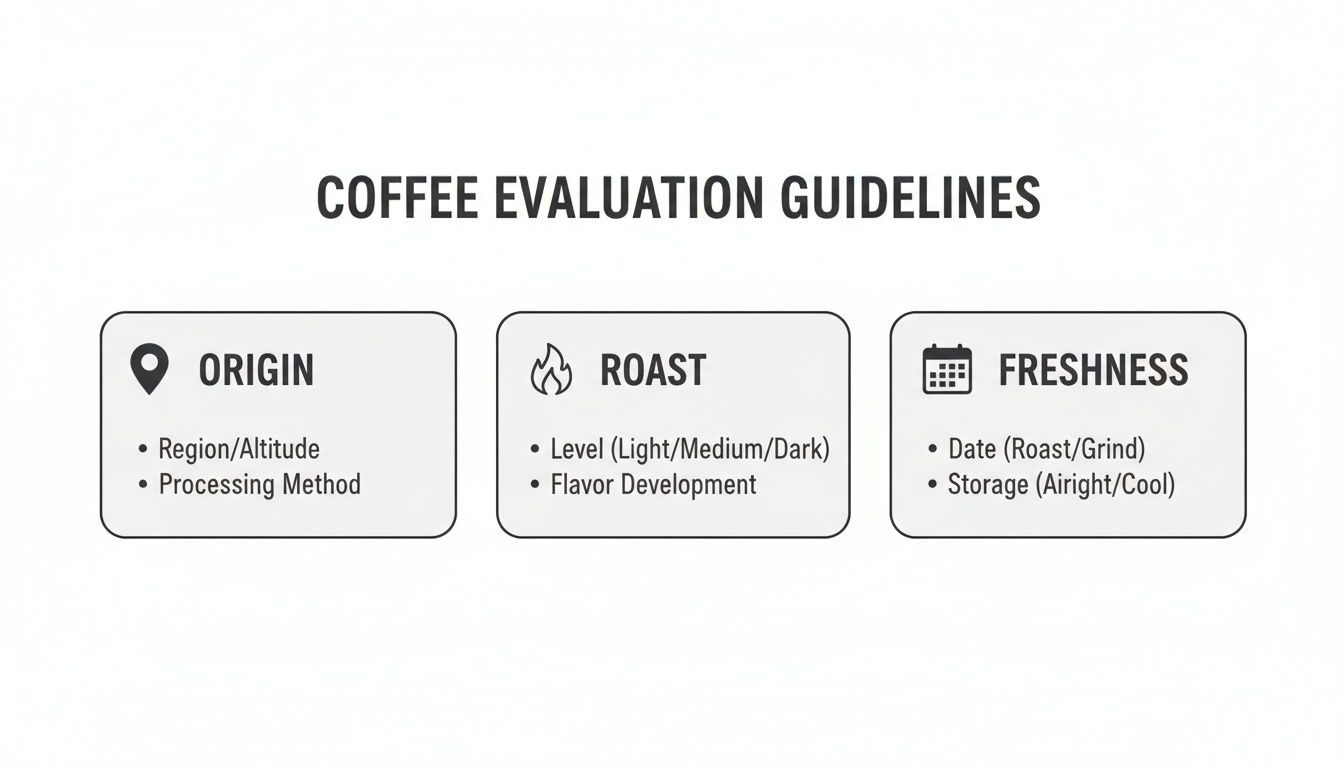 COFFEE EVALUATION GUIDELINES

ORIGIN

• Region/Altitude
• Processing Method

ROAST

• Level (Light/Medium/Dark)
• Flavor Development

FRESHNESS

• Date (Roast/Grind)
• Storage (Airight/Cool)